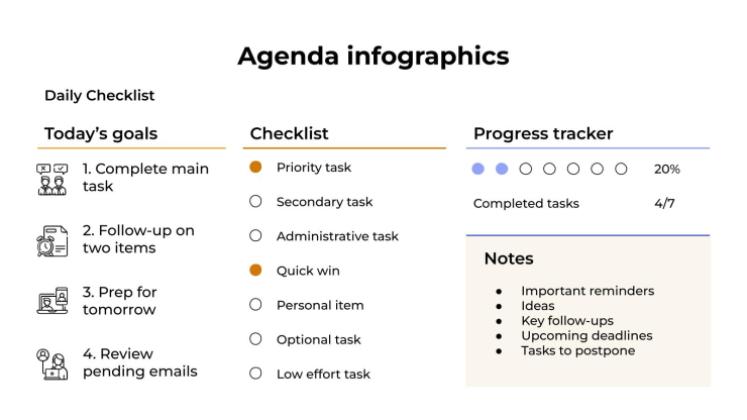 Agenda infographics

Daily Checklist

Today's goals

1. Complete main task

2. Follow-up on two items

3. Prep for tomorrow

4. Review pending emails

Checklist

Priority task

Secondary task

Administrative task

Quick win

Personal item

Optional task

Low effort task

Progress tracker

20%

Completed tasks 4/7

Notes

- Important reminders
- Ideas
- Key follow-ups
- Upcoming deadlines
- Tasks to postpone